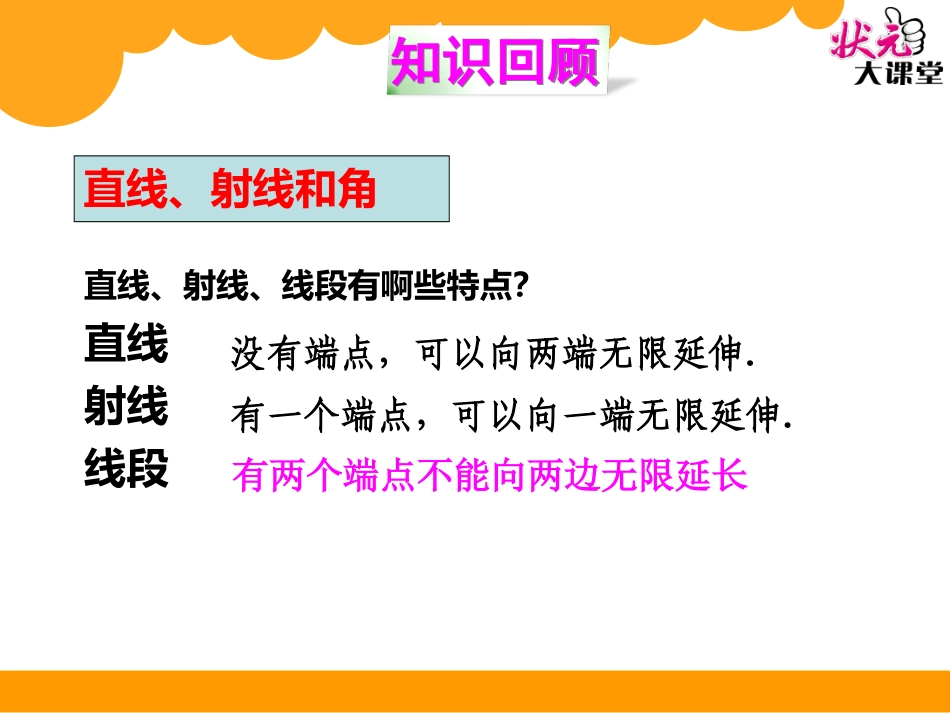 知识回顾

状元
大课堂

直线、射线和角

直线、射线、线段有啊些特点?

直线 没有端点，可以向两端无限延伸.

射线 有一个端点，可以向一端无限延伸.

线段 有两个端点不能向两边无限延长